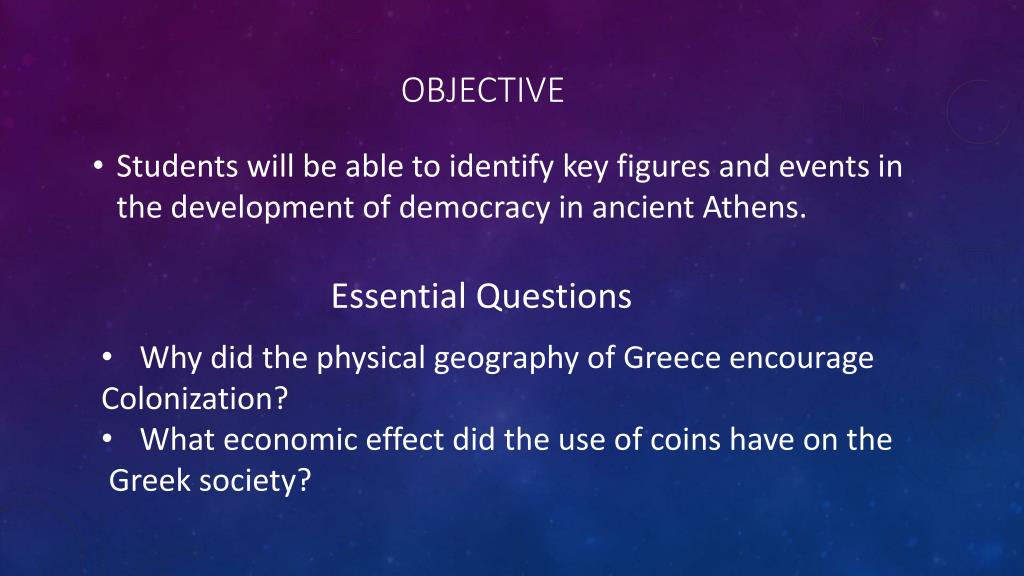 OBJECTIVE

• Students will be able to identify key figures and events in the development of democracy in ancient Athens.

Essential Questions

• Why did the physical geography of Greece encourage Colonization?
• What economic effect did the use of coins have on the Greek society?